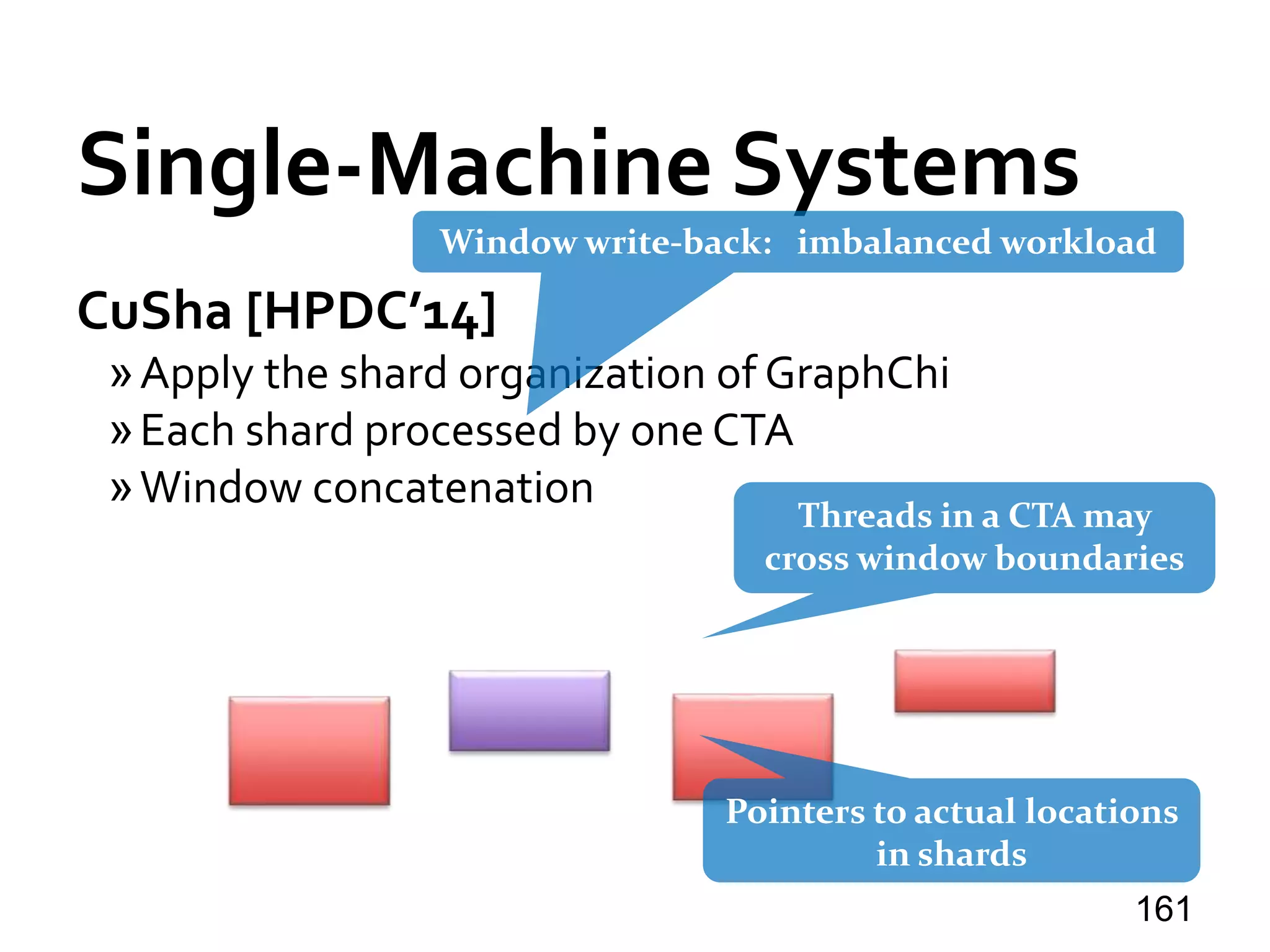 Single-Machine Systems

Window write-back: imbalanced workload

CuSha [HPDC'14]

» Apply the shard organization of GraphChi

» Each shard processed by one CTA

» Window concatenation

Threads in a CTA may cross window boundaries

Pointers to actual locations in shards

161